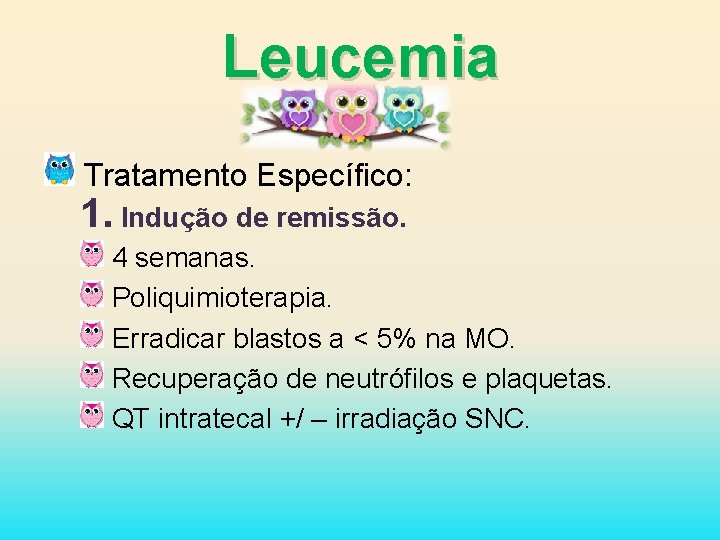 Leucemia

Tratamento Específico:

1. Indução de remissão.

4 semanas.

Poliquimioterapia.

Erradicar blastos a < 5% na MO.

Recuperação de neutrófilos e plaquetas.

QT intratecal +/ – irradiação SNC.